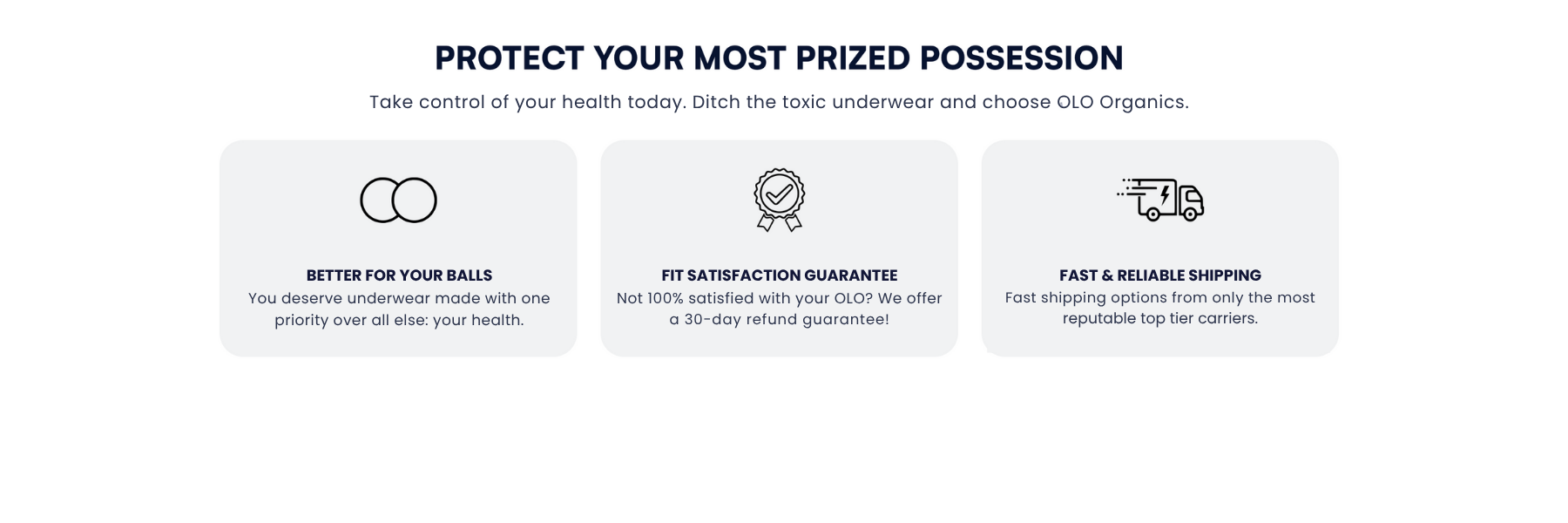 PROTECT YOUR MOST PRIZED POSSESSION

Take control of your health today. Ditch the toxic underwear and choose OLO Organics.

BETTER FOR YOUR BALLS
You deserve underwear made with one priority over all else: your health.

FIT SATISFACTION GUARANTEE
Not 100% satisfied with your OLO? We offer a 30-day refund guarantee!

FAST & RELIABLE SHIPPING
Fast shipping options from only the most reputable top tier carriers.